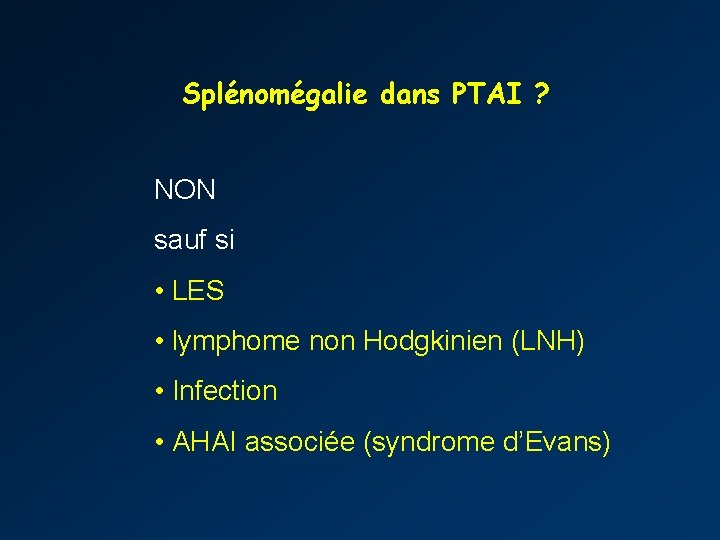 Splénomégalie dans PTAI ?

NON

sauf si

• LES

• lymphome non Hodgkinien (LNH)

• Infection

• AHAI associée (syndrome d'Evans)